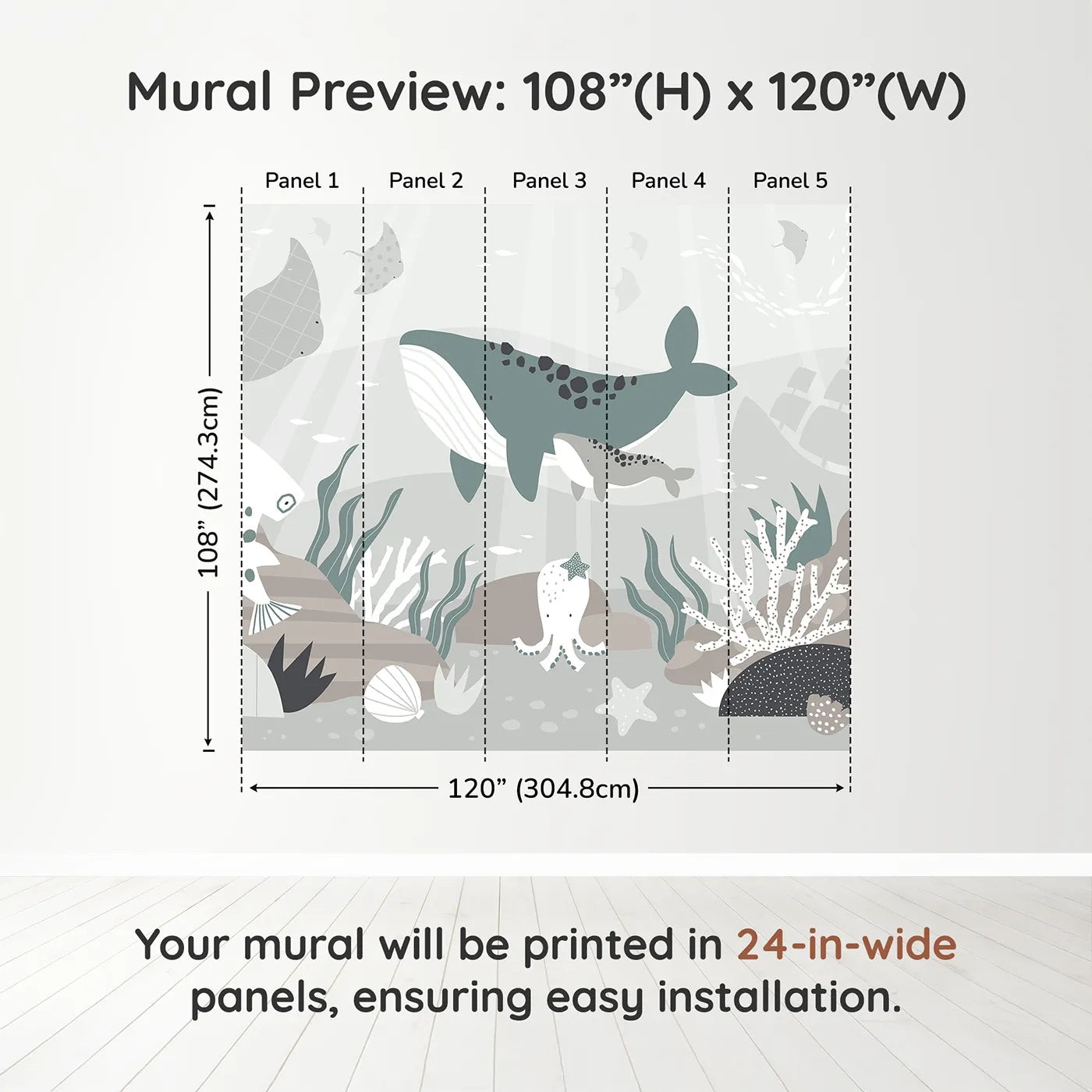 Mural Preview: 108”(H) x 120”(W)

Panel 1
Panel 2
Panel 3
Panel 4
Panel 5

108” (274.3cm)

120” (304.8cm)

Your mural will be printed in 24-in-wide panels, ensuring easy installation.